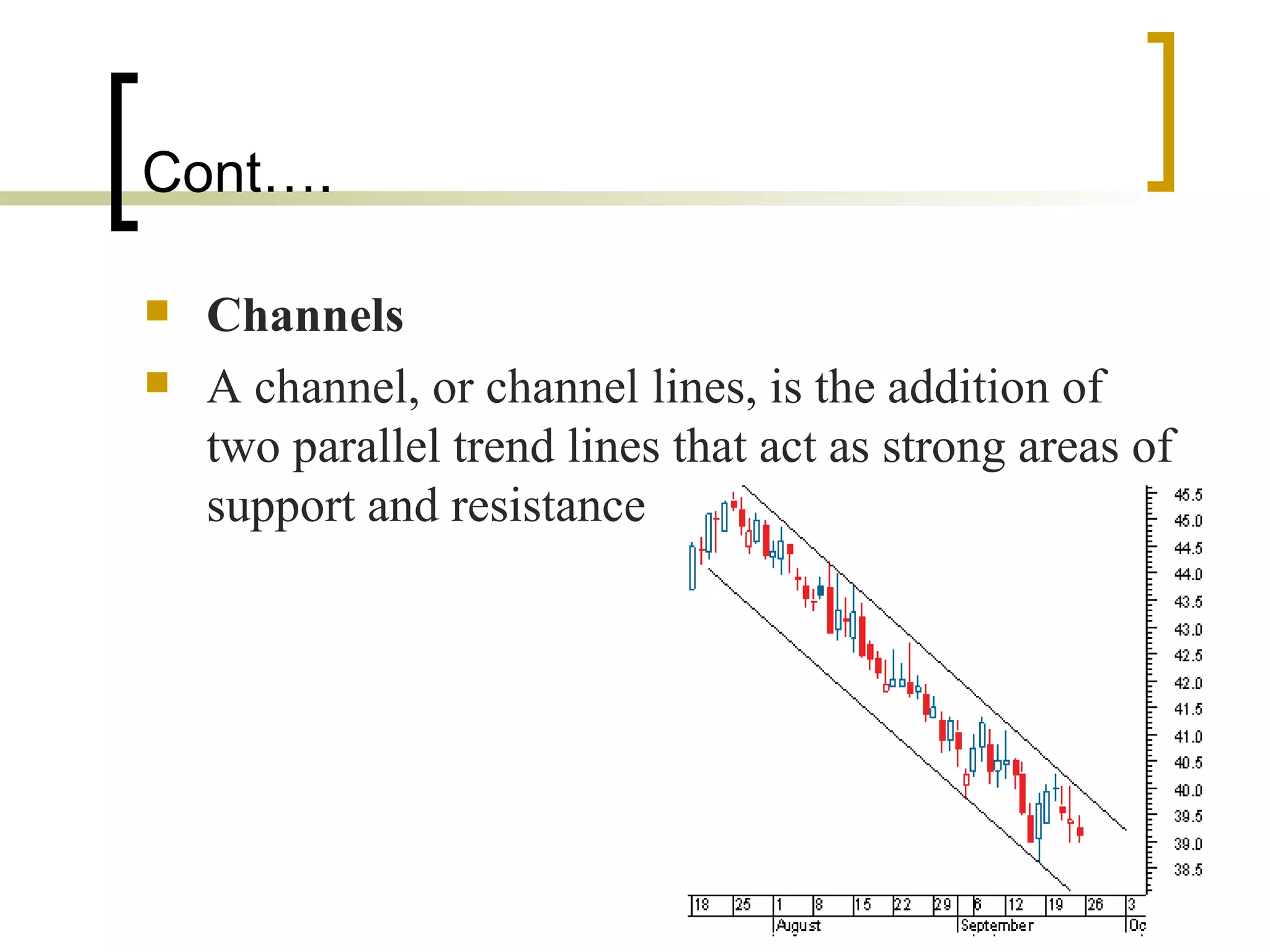 Cont….

Channels

A channel, or channel lines, is the addition of two parallel trend lines that act as strong areas of support and resistance

45.5
45.0
44.5
44.0
43.5
43.0
42.5
42.0
41.5
41.0
40.5
40.0
39.5
39.0
38.5

18 25 1 8 15 22 29 6 12 19 26 3
August September Oc